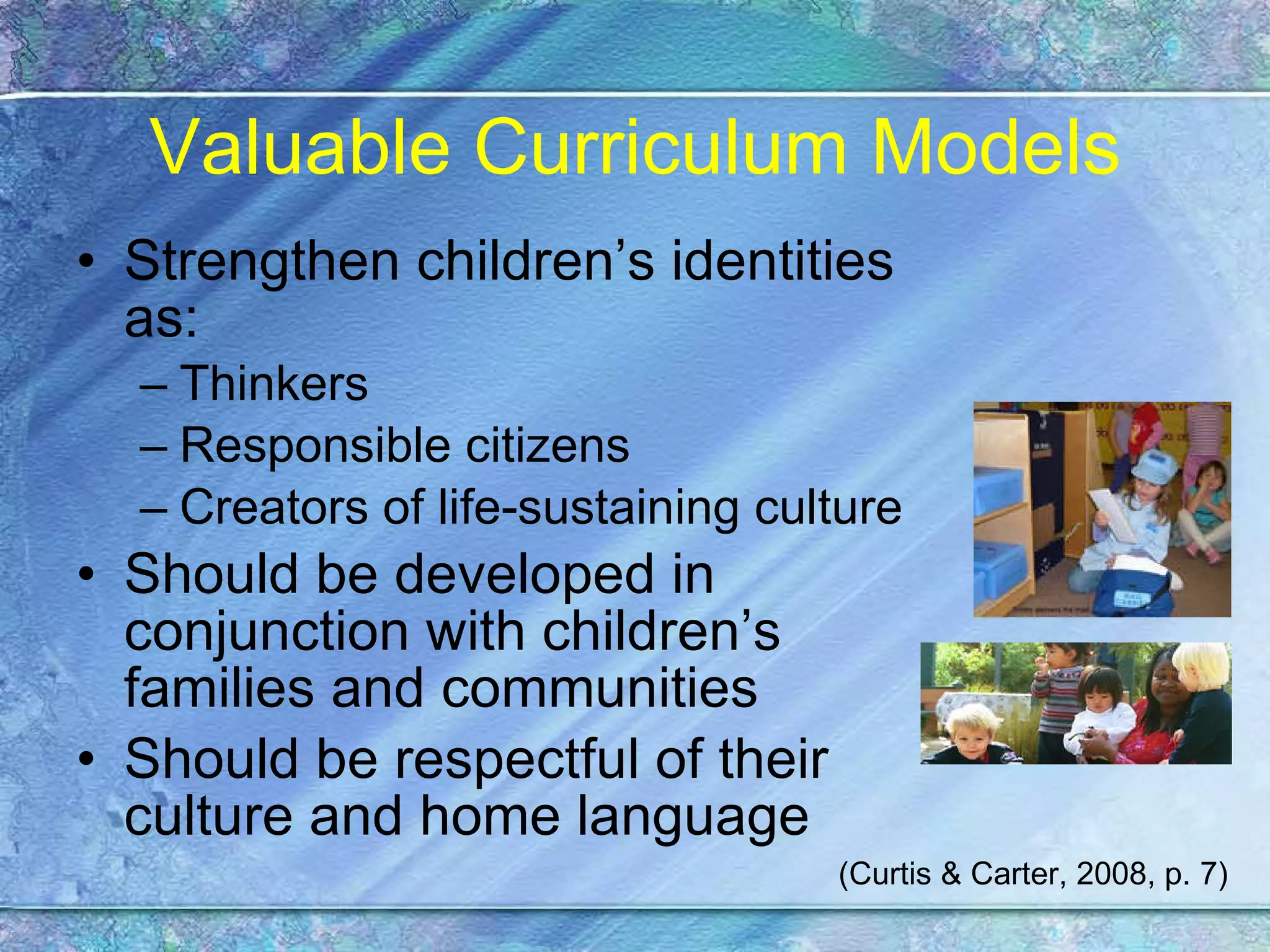 Valuable Curriculum Models

• Strengthen children's identities as:
– Thinkers
– Responsible citizens
– Creators of life-sustaining culture
• Should be developed in conjunction with children's families and communities
• Should be respectful of their culture and home language

(Curtis & Carter, 2008, p. 7)